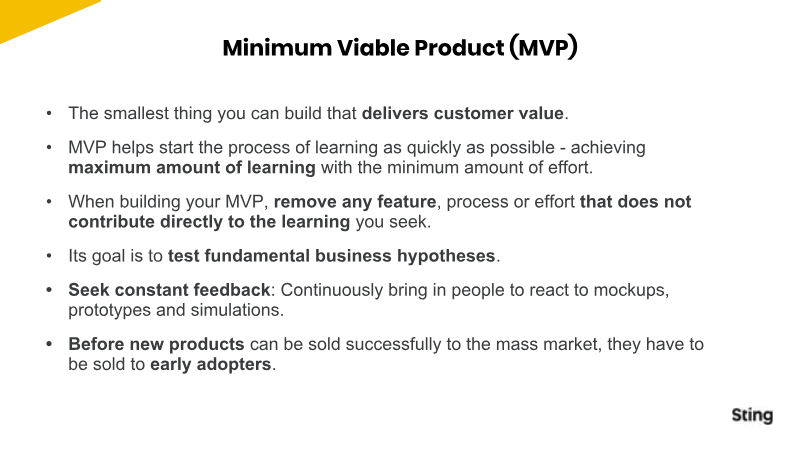 Minimum Viable Product (MVP)

• The smallest thing you can build that delivers customer value.

• MVP helps start the process of learning as quickly as possible - achieving maximum amount of learning with the minimum amount of effort.

• When building your MVP, remove any feature, process or effort that does not contribute directly to the learning you seek.

• Its goal is to test fundamental business hypotheses.

• Seek constant feedback: Continuously bring in people to react to mockups, prototypes and simulations.

• Before new products can be sold successfully to the mass market, they have to be sold to early adopters.

Sting